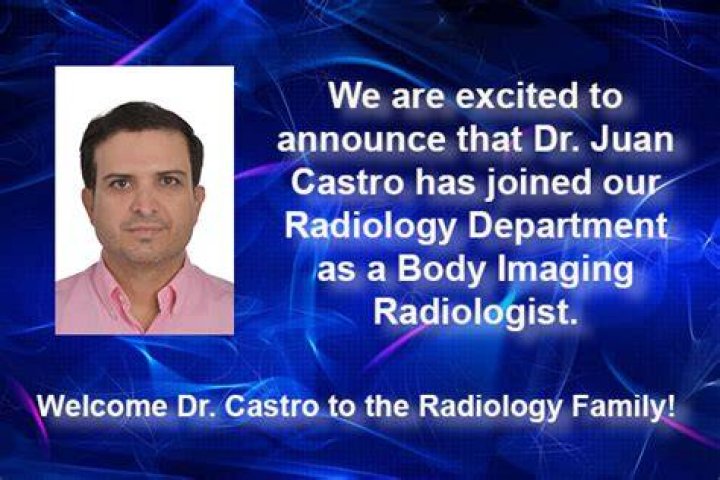 We are excited to announce that Dr. Juan Castro has joined our Radiology Department as a Body Imaging Radiologist.

Welcome Dr. Castro to the Radiology Family!